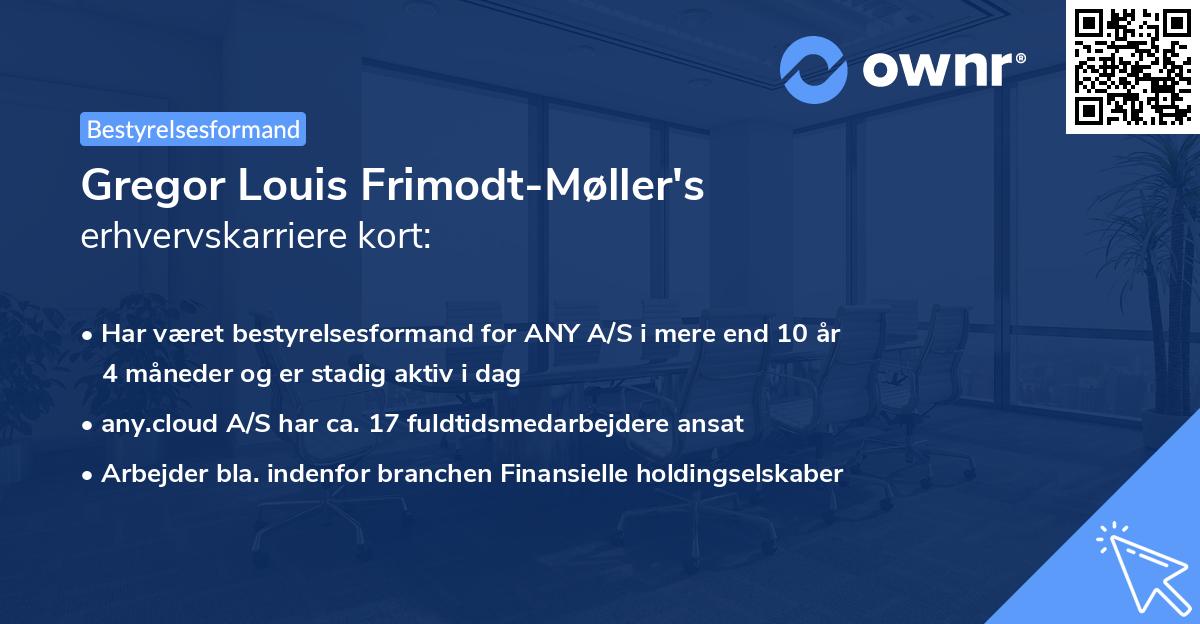 ownr®

Bestyrelsesformand

Gregor Louis Frimodt-Møller's
erhvervskarriere kort:

• Har været bestyrelsesformand for ANY A/S i mere end 10 år 4 måneder og er stadig aktiv i dag
• any.cloud A/S har ca. 17 fuldtidsmedarbejdere ansat
• Arbejder bla. indenfor branchen Finansielle holdingselskaber